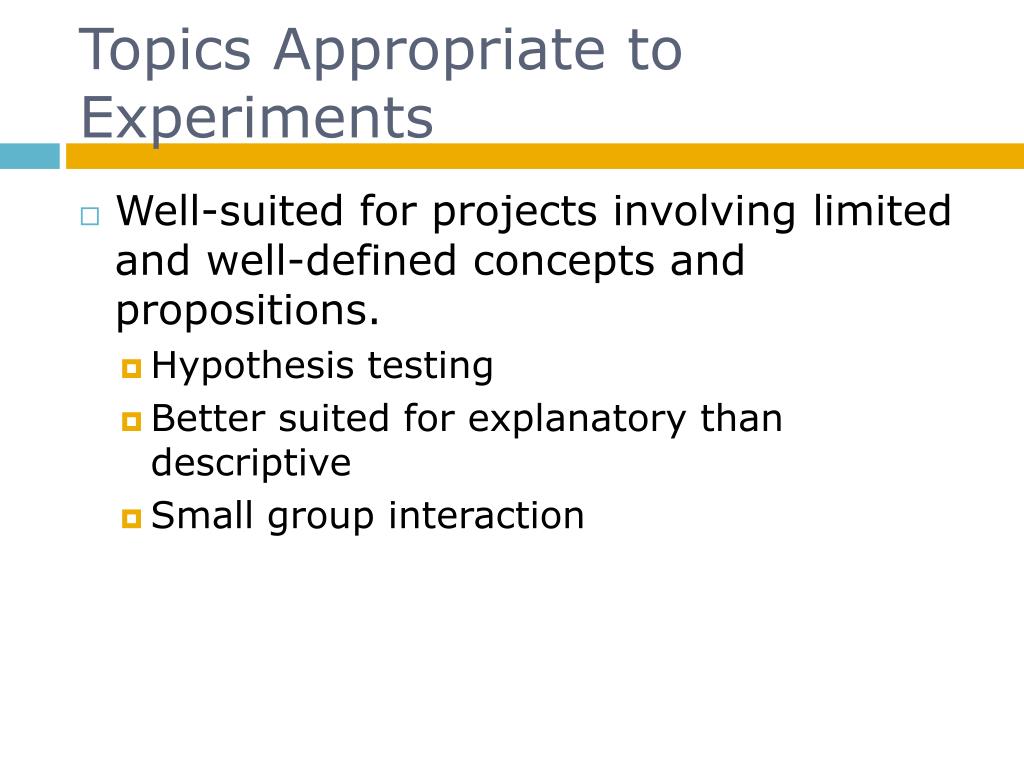 Topics Appropriate to Experiments

Well-suited for projects involving limited and well-defined concepts and propositions.

Hypothesis testing

Better suited for explanatory than descriptive

Small group interaction